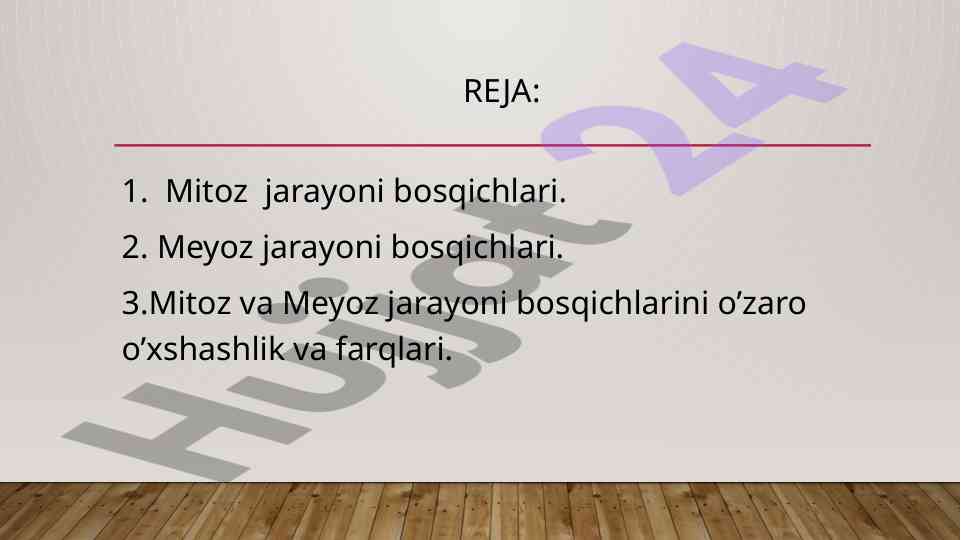 REJA:

1. Mitoz jarayoni bosqichlari.

2. Meyoz jarayoni bosqichlari.

3.Mitoz va Meyoz jarayoni bosqichlarini o’zaro o’xshashlik va farqlari.

Hujjat 24